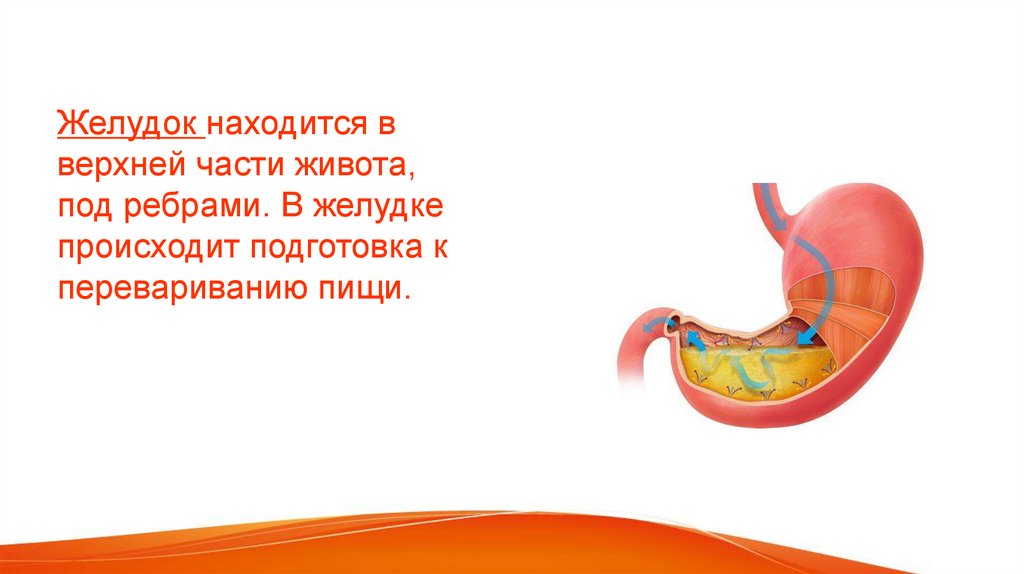 Желудок находится в верхней части живота, под ребрами. В желудке происходит подготовка к перевариванию пищи.